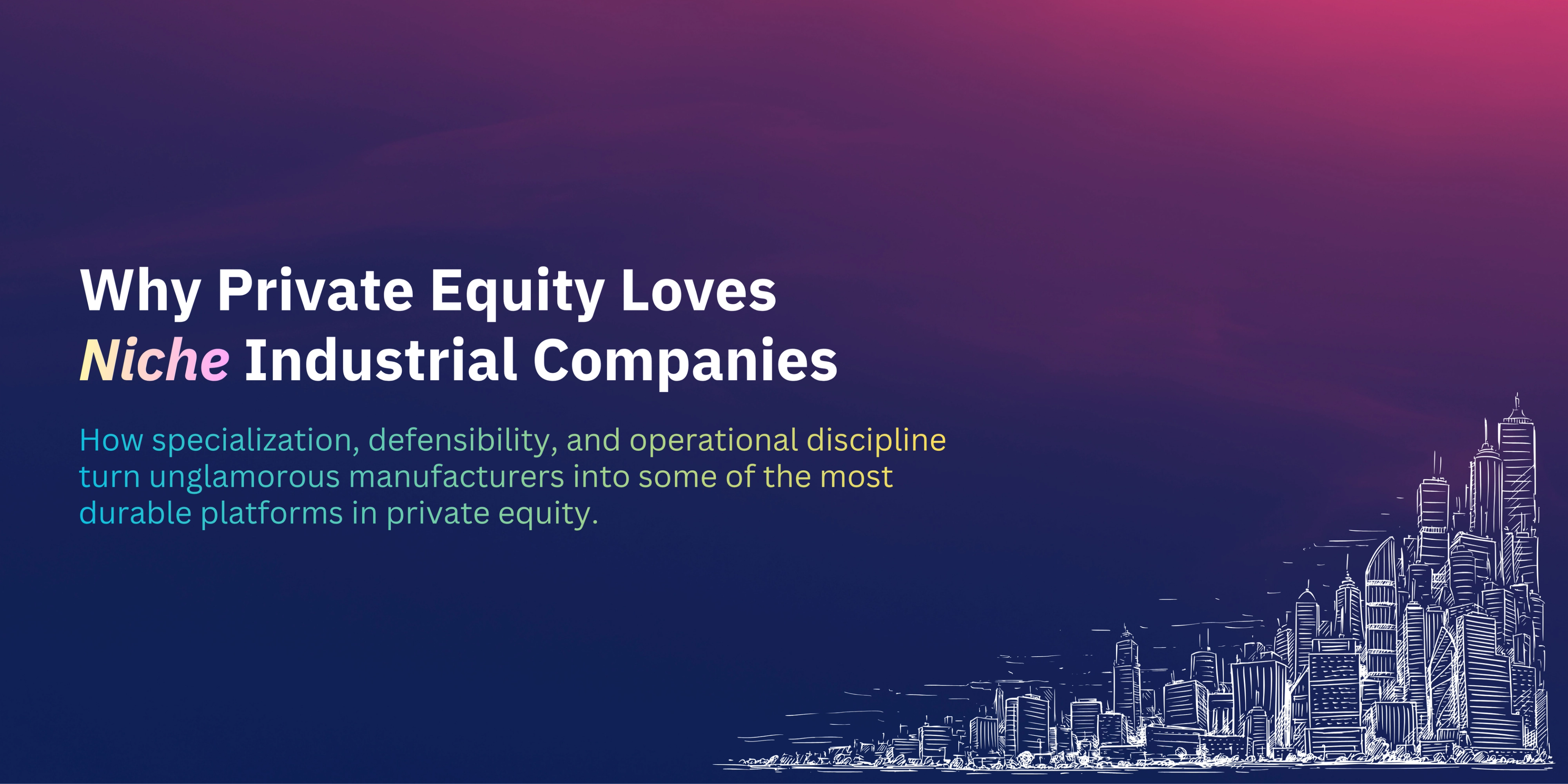 Why Private Equity Loves
Niche Industrial Companies

How specialization, defensibility, and operational discipline turn unglamorous manufacturers into some of the most durable platforms in private equity.